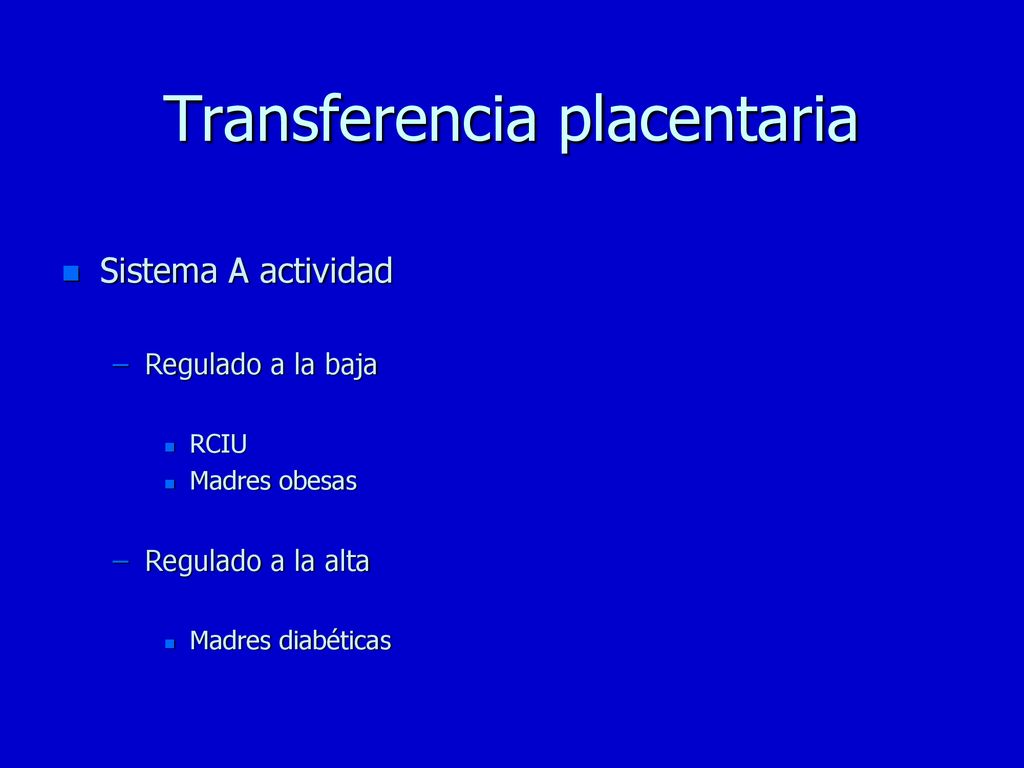 Transferencia placentaria

Sistema A actividad

– Regulado a la baja

RCIU

Madres obesas

– Regulado a la alta

Madres diabéticas